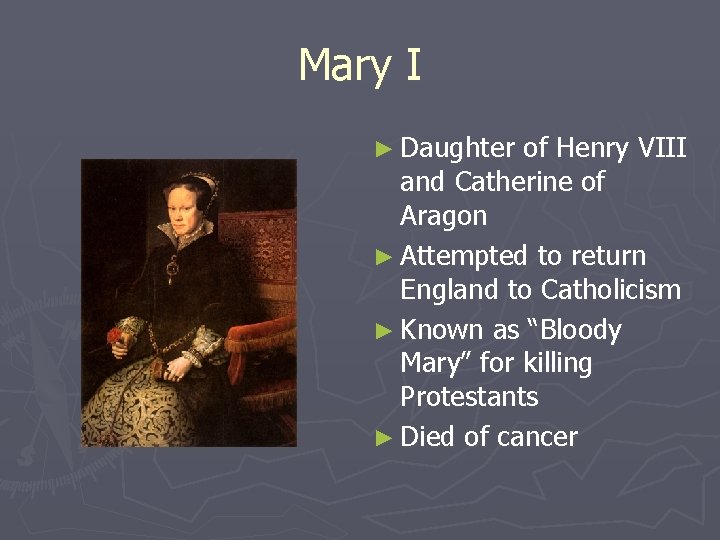 Mary I

► Daughter of Henry VIII and Catherine of Aragon
► Attempted to return England to Catholicism
► Known as "Bloody Mary" for killing Protestants
► Died of cancer